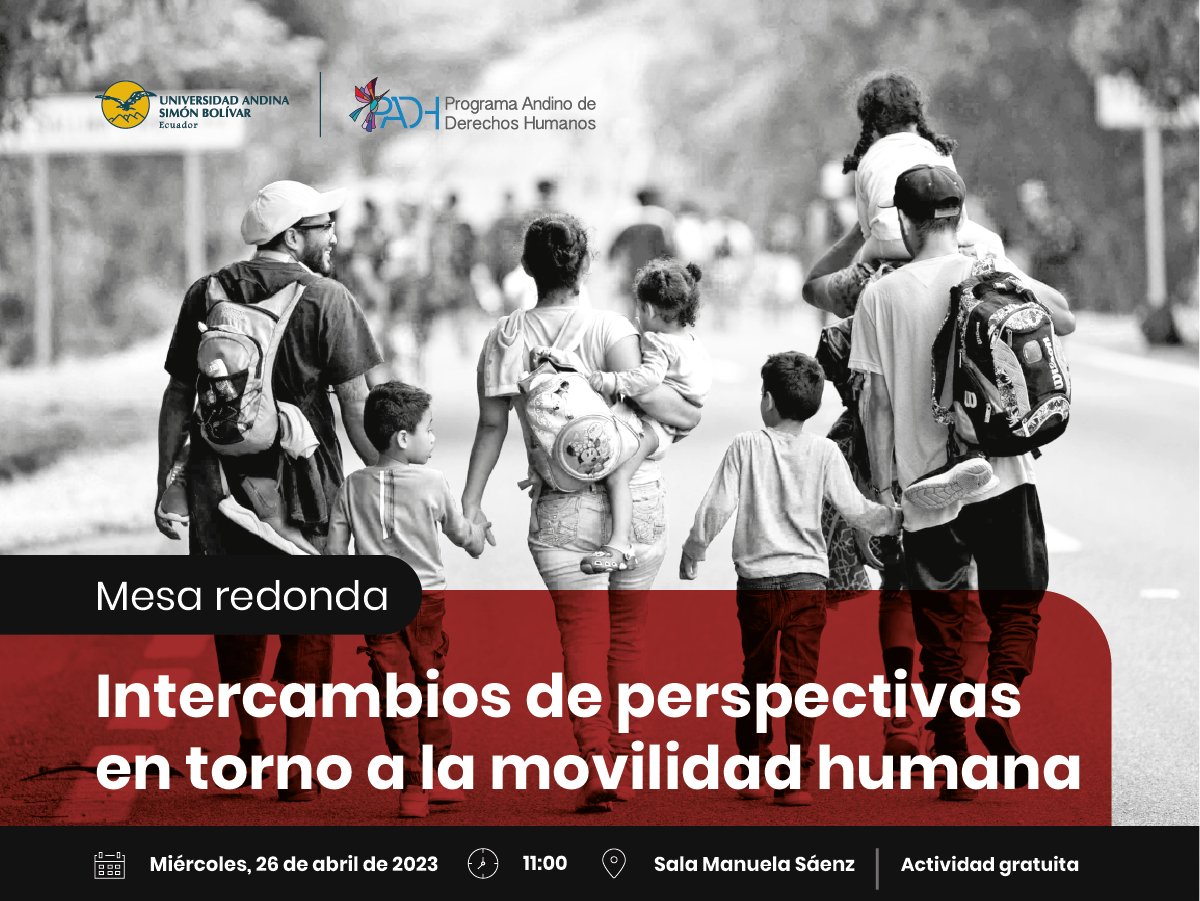 UNIVERSIDAD ANDINA SIMÓN BOLÍVAR
Ecuador

PADH Programa Andino de Derechos Humanos

Mesa redonda

Intercambios de perspectivas en torno a la movilidad humana

Miércoles, 26 de abril de 2023
11:00
Sala Manuela Sáenz
Actividad gratuita